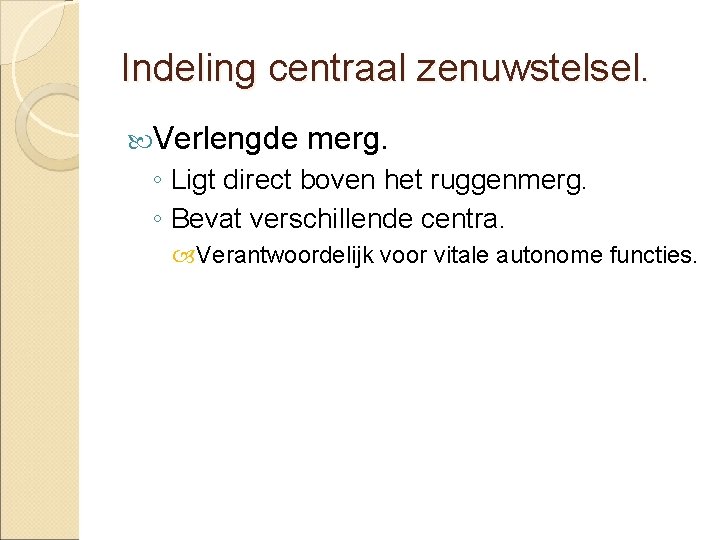 Indeling centraal zenuwstelsel.

Verlengde merg.

◦ Ligt direct boven het ruggenmerg.

◦ Bevat verschillende centra.

Verantwoordelijk voor vitale autonome functies.